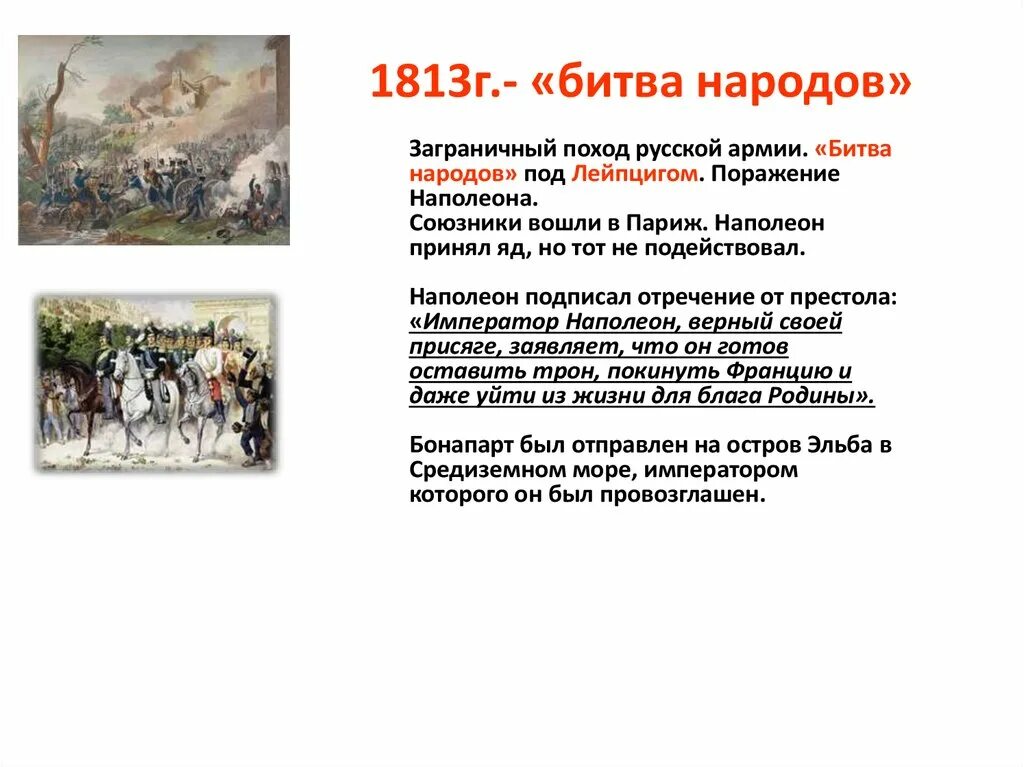 1813г.- «битва народов»

Заграничный поход русской армии. «Битва народов» под Лейпцигом. Поражение Наполеона.
Союзники вошли в Париж. Наполеон принял яд, но тот не подействовал.

Наполеон подписал отречение от престола: «Император Наполеон, верный своей присяге, заявляет, что он готов оставить трон, покинуть Францию и даже уйти из жизни для блага Родины».

Бонапарт был отправлен на остров Эльба в Средиземном море, императором которого он был провозглашен.